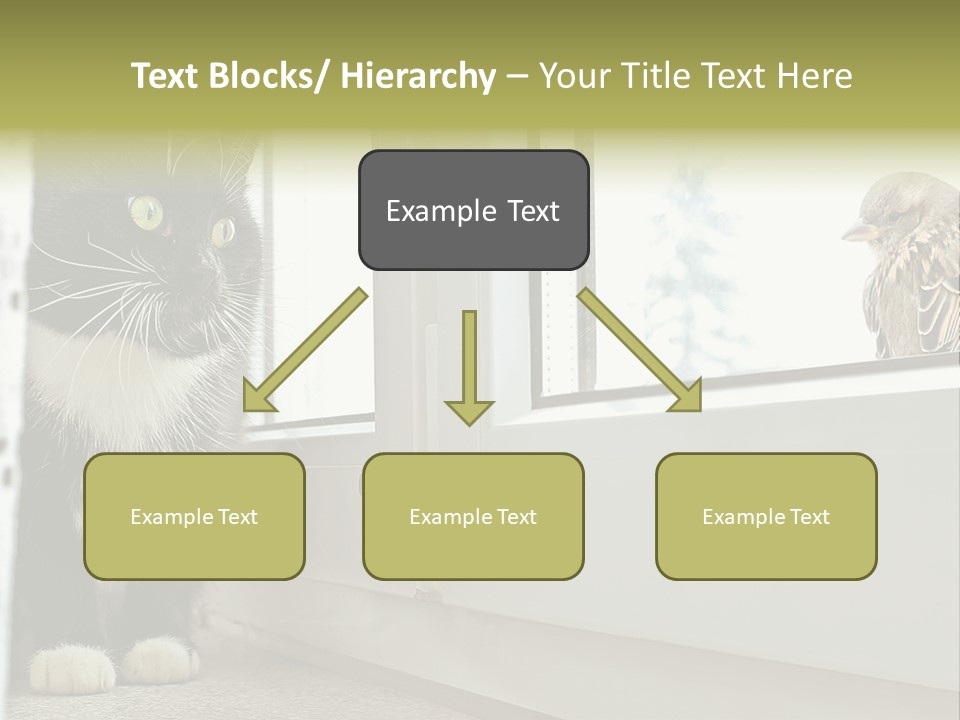 Text Blocks/ Hierarchy – Your Title Text Here

Example Text

Example Text

Example Text

Example Text